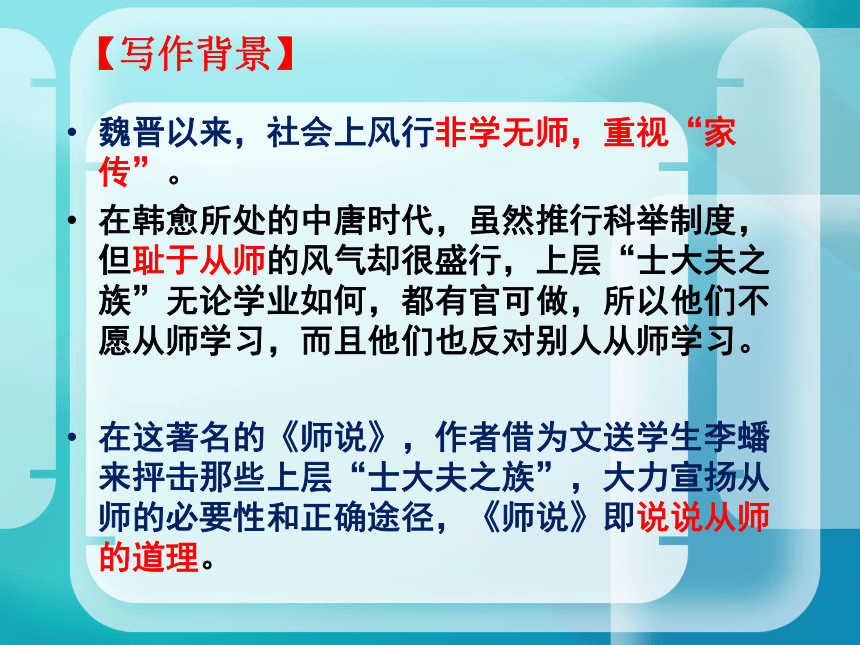 【写作背景】

• 魏晋以来，社会上风行非学无师，重视“家传”。

• 在韩愈所处的中唐时代，虽然推行科举制度，但耻于从师的风气却很盛行，上层“士大夫之族”无论学业如何，都有官可做，所以他们不愿从师学习，而且他们也反对别人从师学习。

• 在这著名的《师说》，作者借为文送学生李蟠来抨击那些上层“士大夫之族”，大力宣扬从师的必要性和正确途径，《师说》即说说从师的道理。